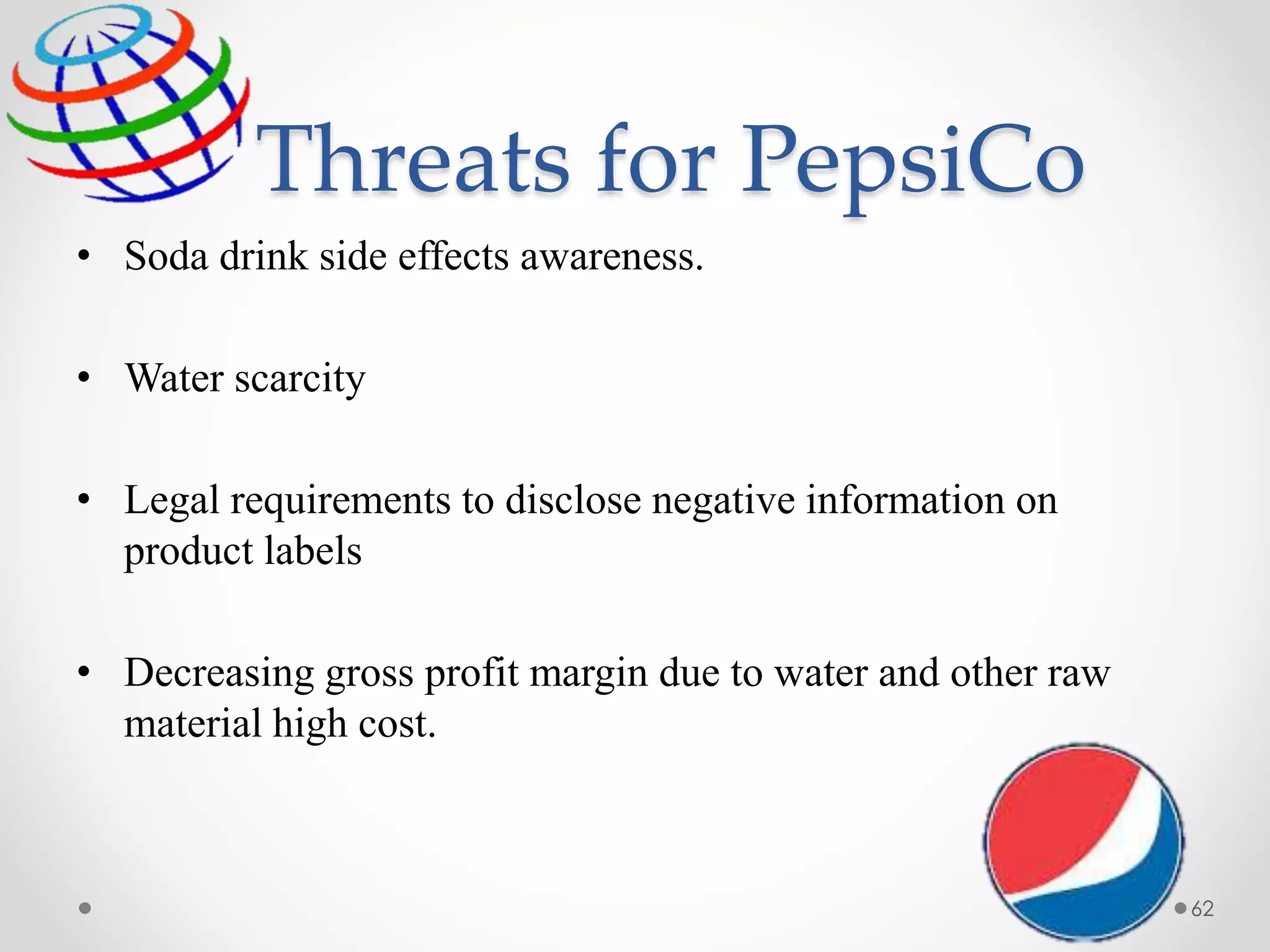 Threats for PepsiCo

• Soda drink side effects awareness.

• Water scarcity

• Legal requirements to disclose negative information on product labels

• Decreasing gross profit margin due to water and other raw material high cost.

62